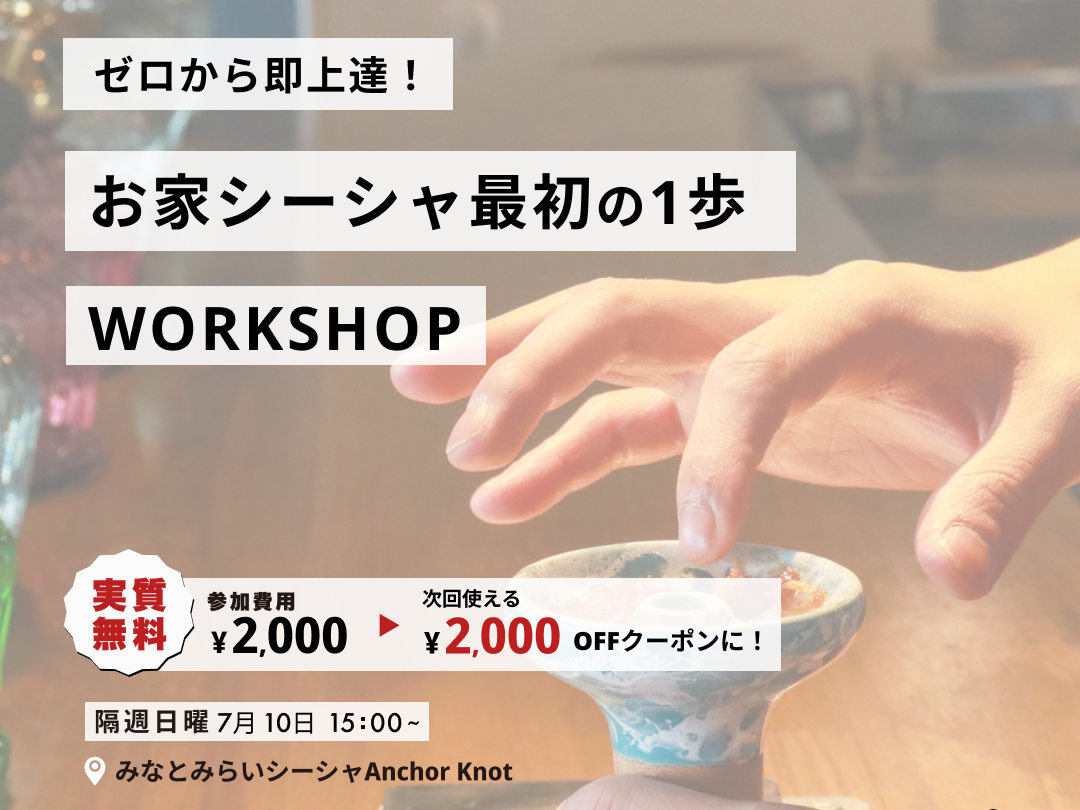 ゼロから即上達！

お家シーシャ最初の1歩

WORKSHOP

実質無料

参加費用
¥2,000

次回使える
¥2,000 OFFクーポンに！

隔週日曜 7月 10日 15:00~

みなとみらいシーシャAnchor Knot